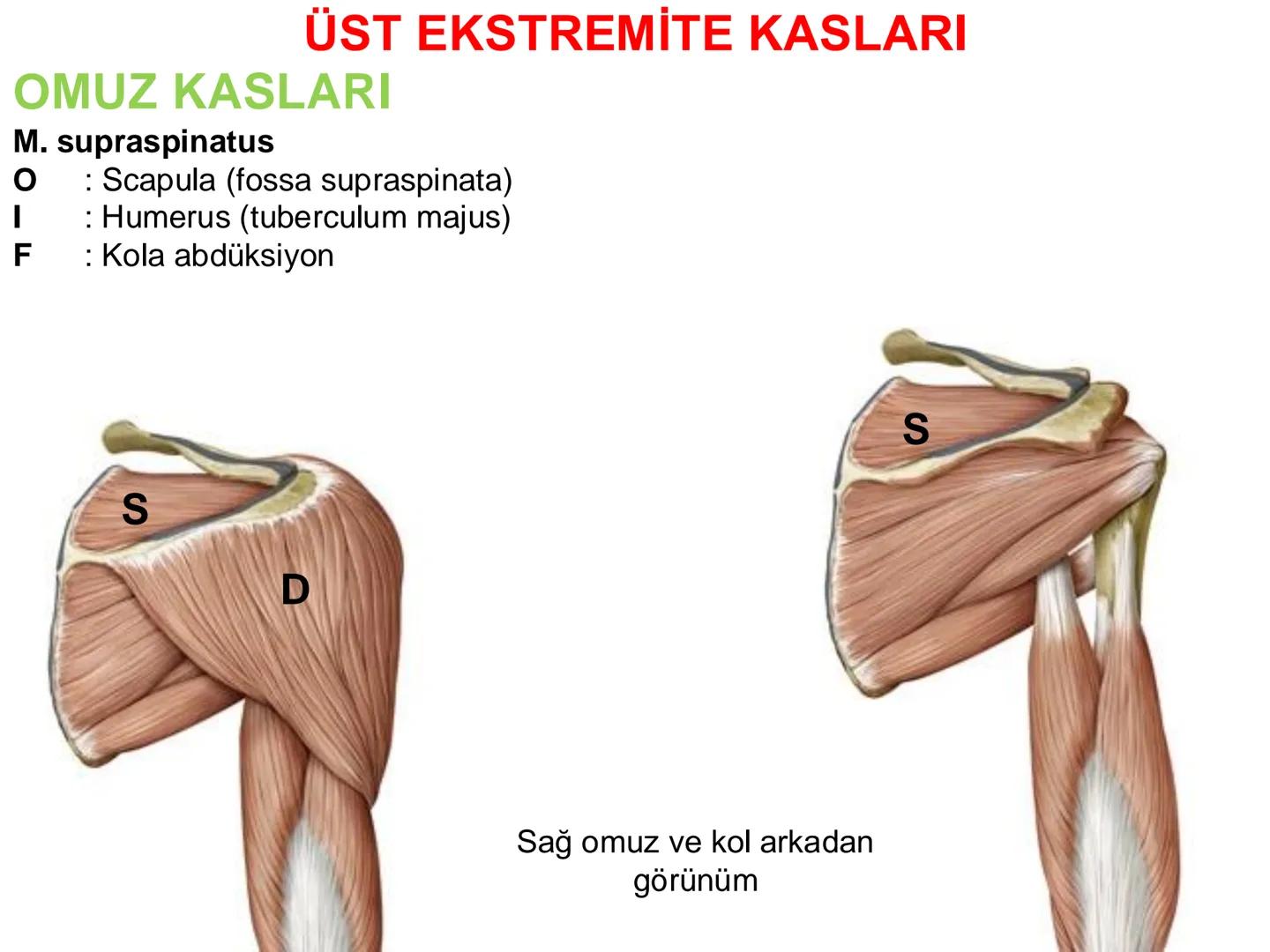 ÜST EKSTREMİTE KASLARI

OMUZ KASLARI

M. supraspinatus
O : Scapula (fossa supraspinata)
I : Humerus (tuberculum majus)
F : Kola abdüksiyon

S

D

S

Sağ omuz ve kol arkadan görünüm